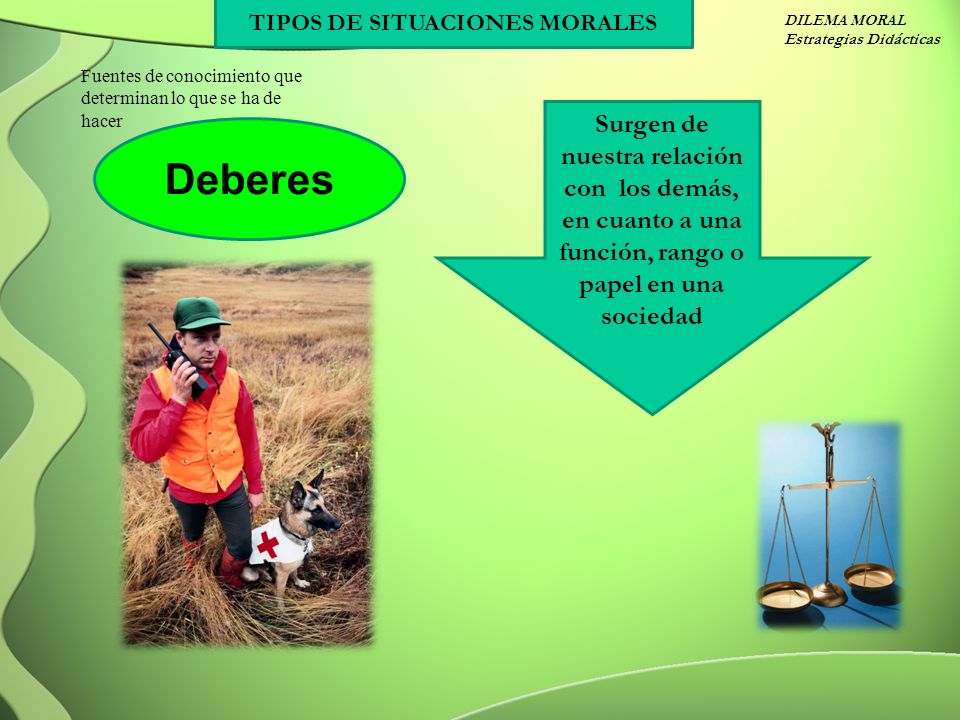 TIPOS DE SITUACIONES MORALES

DILEMA MORAL
Estrategias Didácticas

Fuentes de conocimiento que determinan lo que se ha de hacer

Deberes

Surgen de nuestra relación con los demás, en cuanto a una función, rango o papel en una sociedad